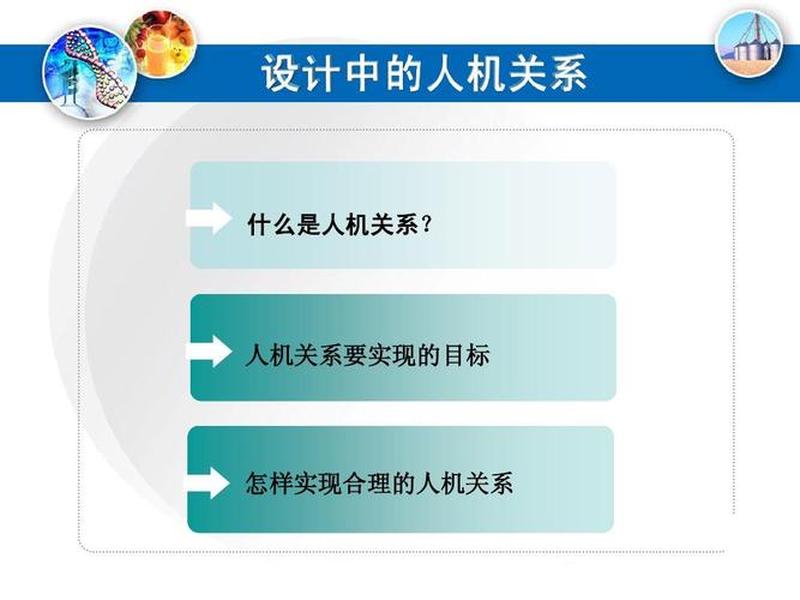 设计中的人机关系

什么是人机关系？

人机关系要实现的目标

怎样实现合理的人机关系